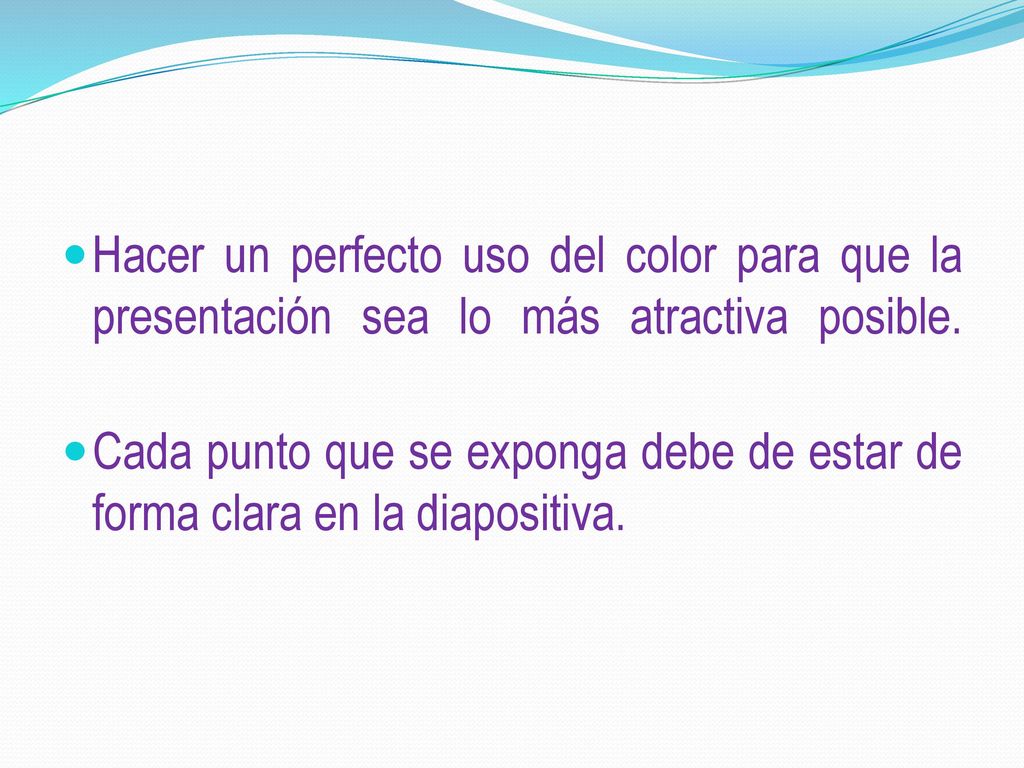 Hacer un perfecto uso del color para que la presentación sea lo más atractiva posible.

Cada punto que se exponga debe de estar de forma clara en la diapositiva.